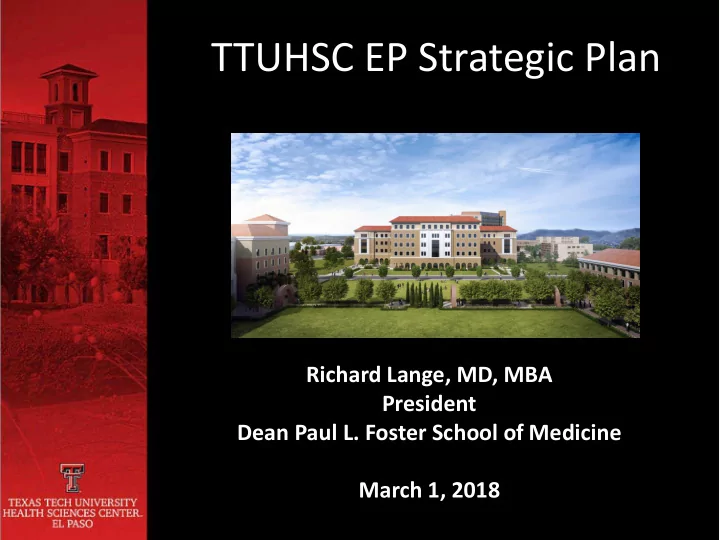 TTUHSC EP Strategic Plan

Richard Lange, MD, MBA
President
Dean Paul L. Foster School of Medicine

March 1, 2018

TEXAS TECH UNIVERSITY
HEALTH SCIENCES CENTER.
EL PASO